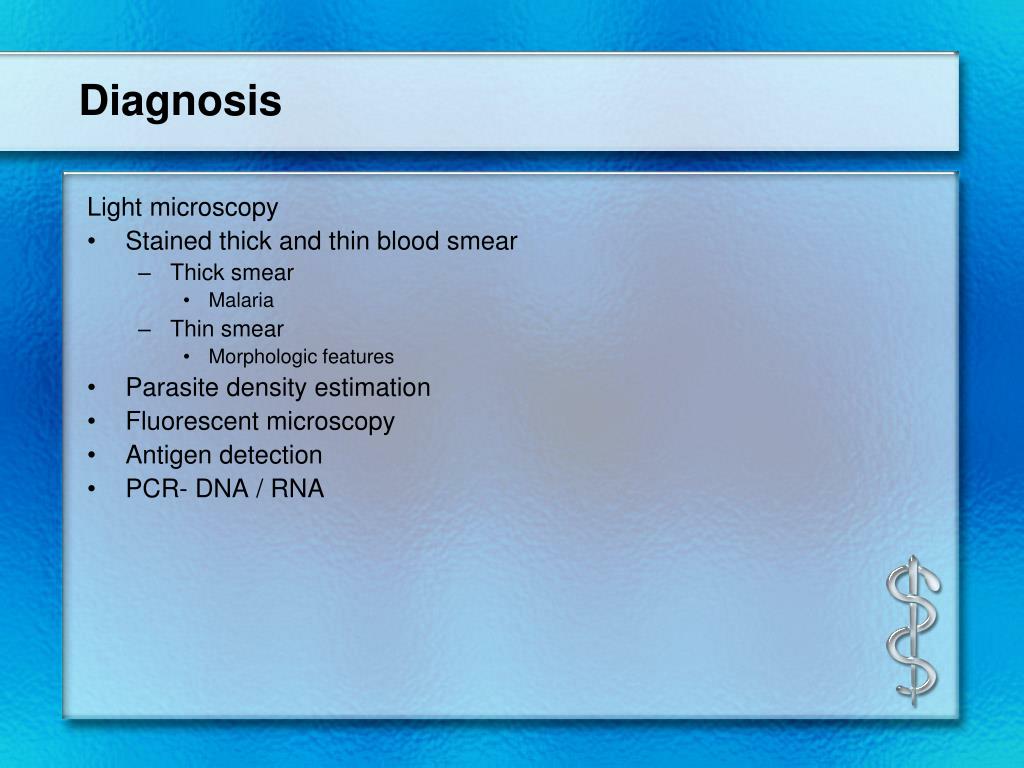 Diagnosis

Light microscopy
• Stained thick and thin blood smear
– Thick smear
• Malaria
– Thin smear
• Morphologic features
• Parasite density estimation
• Fluorescent microscopy
• Antigen detection
• PCR- DNA / RNA